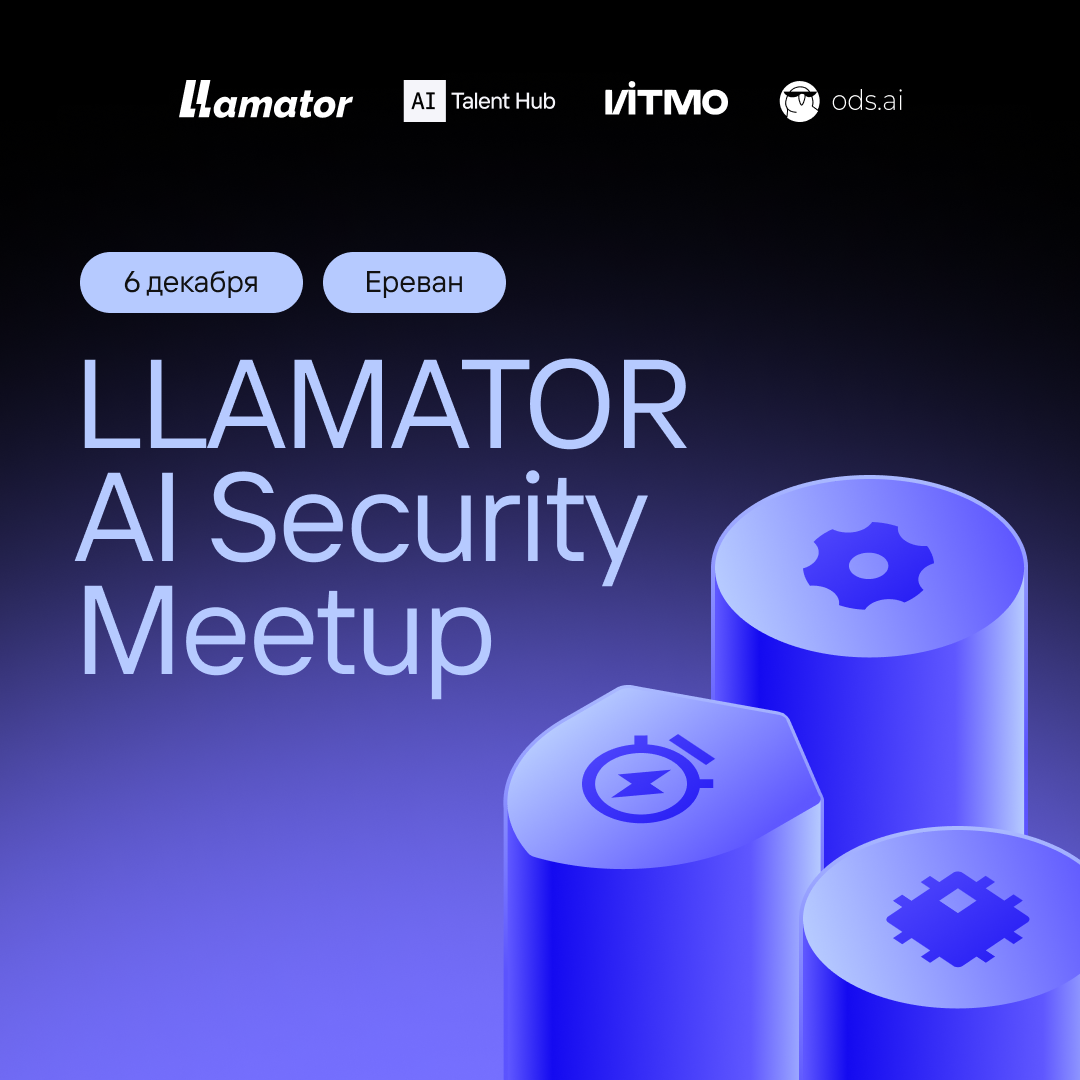 Llamator AI Talent Hub ИТМО ods.ai

6 декабря Ереван

LLAMATOR AI Security Meetup